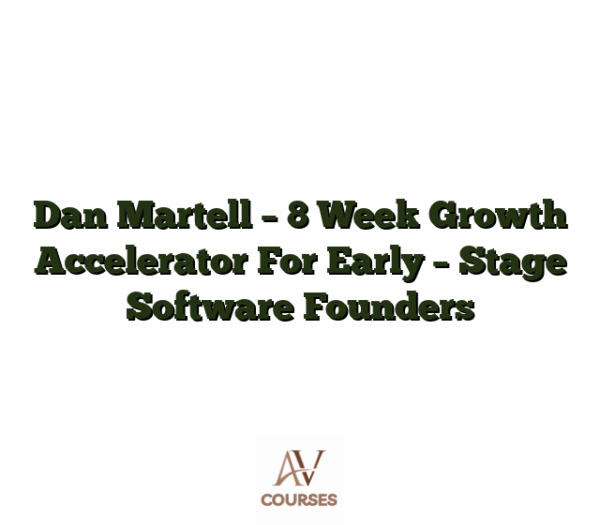 Dan Martell – 8 Week Growth Accelerator For Early – Stage Software Founders

AV
COURSES